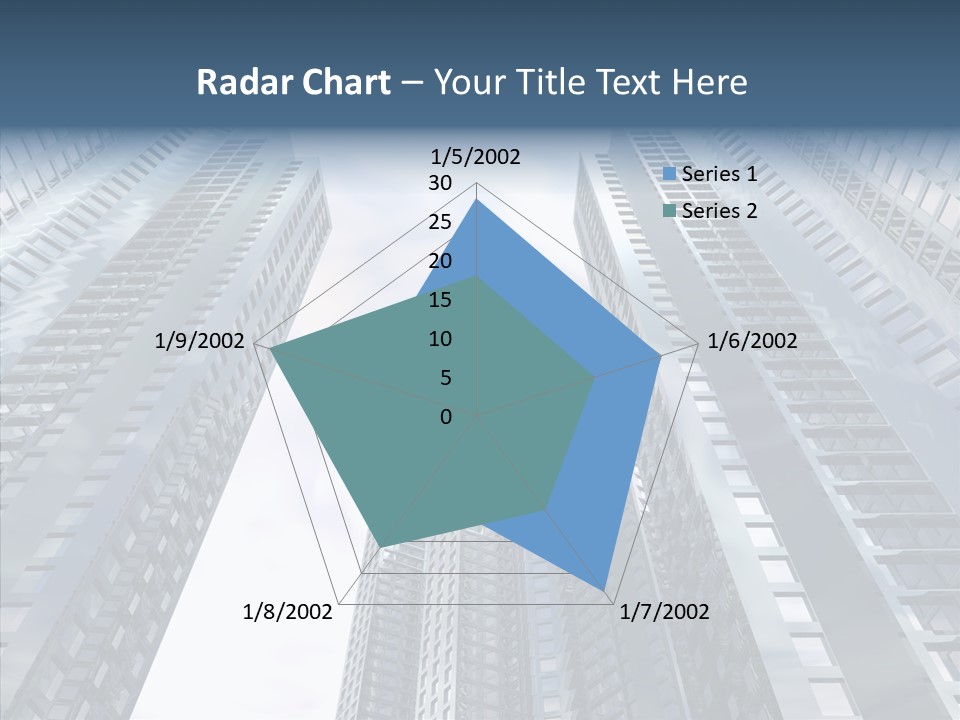 Radar Chart – Your Title Text Here

1/5/2002
30
25
20
15
10
5
0
1/6/2002
1/7/2002
1/8/2002
1/9/2002

Series 1
Series 2